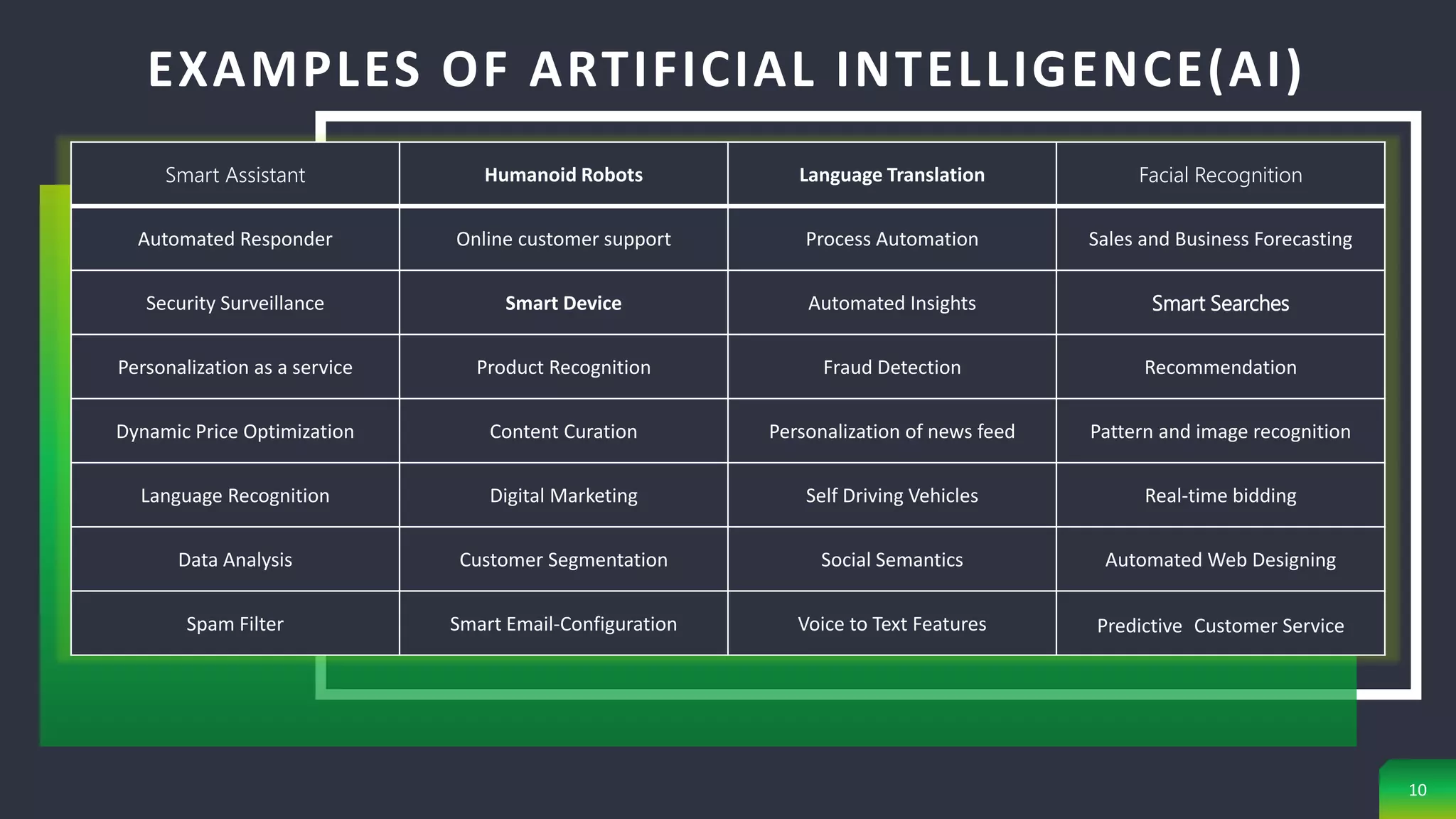 EXAMPLES OF ARTIFICIAL INTELLIGENCE(AI)

| Smart Assistant | Humanoid Robots | Language Translation | Facial Recognition |
|---|---|---|---|
| Automated Responder | Online customer support | Process Automation | Sales and Business Forecasting |
| Security Surveillance | Smart Device | Automated Insights | Smart Searches |
| Personalization as a service | Product Recognition | Fraud Detection | Recommendation |
| Dynamic Price Optimization | Content Curation | Personalization of news feed | Pattern and image recognition |
| Language Recognition | Digital Marketing | Self Driving Vehicles | Real-time bidding |
| Data Analysis | Customer Segmentation | Social Semantics | Automated Web Designing |
| Spam Filter | Smart Email-Configuration | Voice to Text Features | Predictive Customer Service |

10